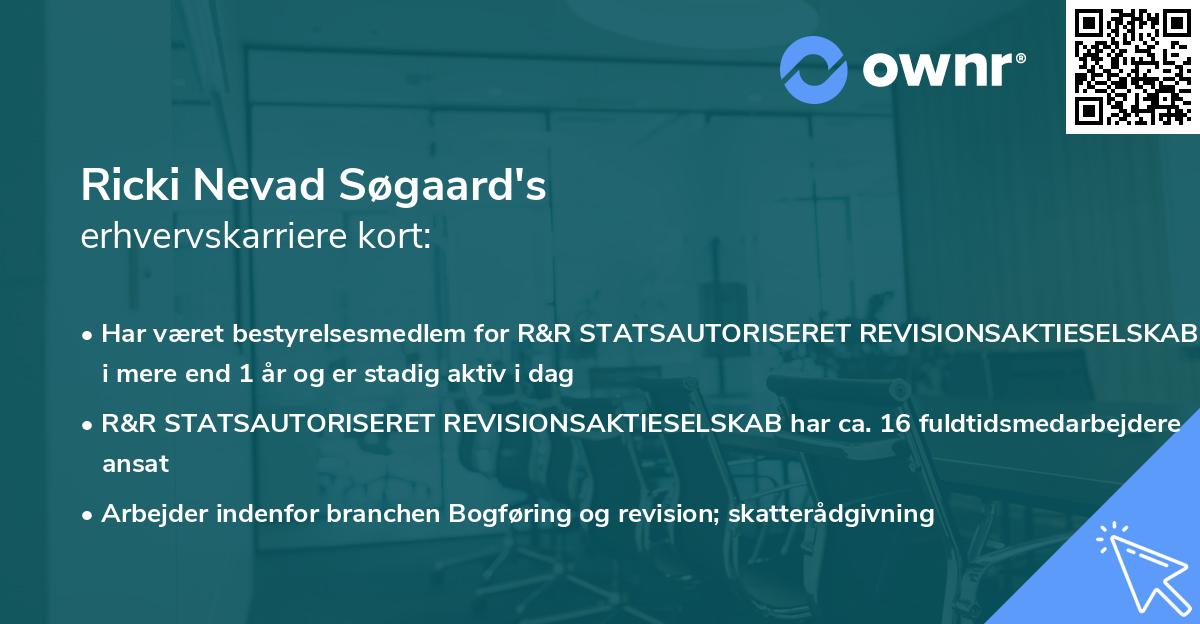 ownr®

Ricki Nevad Søgaard's
erhvervskarriere kort:

• Har været bestyrelsesmedlem for R&R STATSAUTORISERET REVISIONSAKTIESELSKAB i mere end 1 år og er stadig aktiv i dag

• R&R STATSAUTORISERET REVISIONSAKTIESELSKAB har ca. 16 fuldtidsmedarbejdere ansat

• Arbejder indenfor branchen Bogføring og revision; skatterådgivning